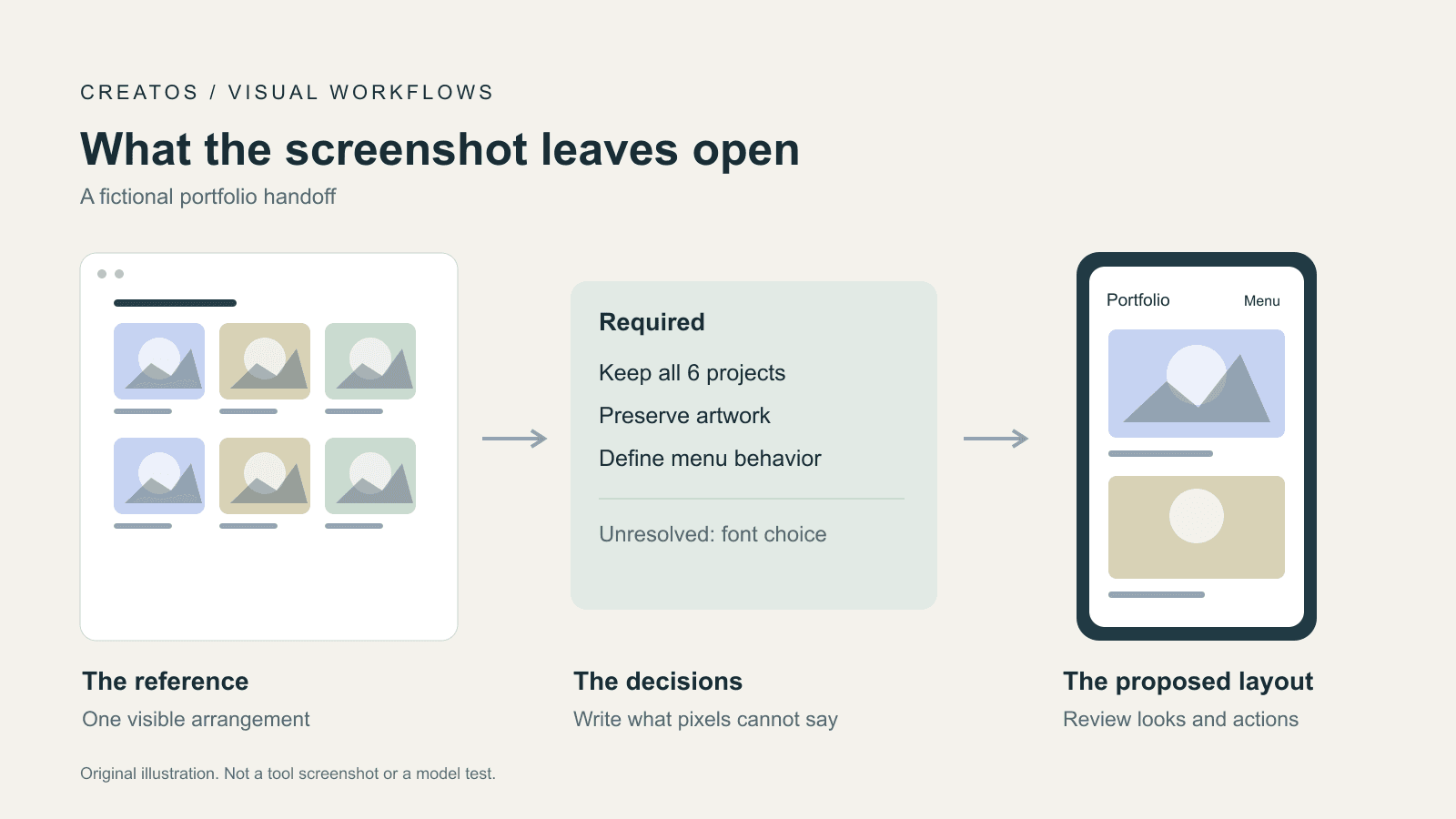 CREATOS / VISUAL WORKFLOWS

What the screenshot leaves open

A fictional portfolio handoff

Required

Keep all 6 projects

Preserve artwork

Define menu behavior

Unresolved: font choice

Portfolio

Menu

The reference

One visible arrangement

The decisions

Write what pixels cannot say

The proposed layout

Review looks and actions

Original illustration. Not a tool screenshot or a model test.